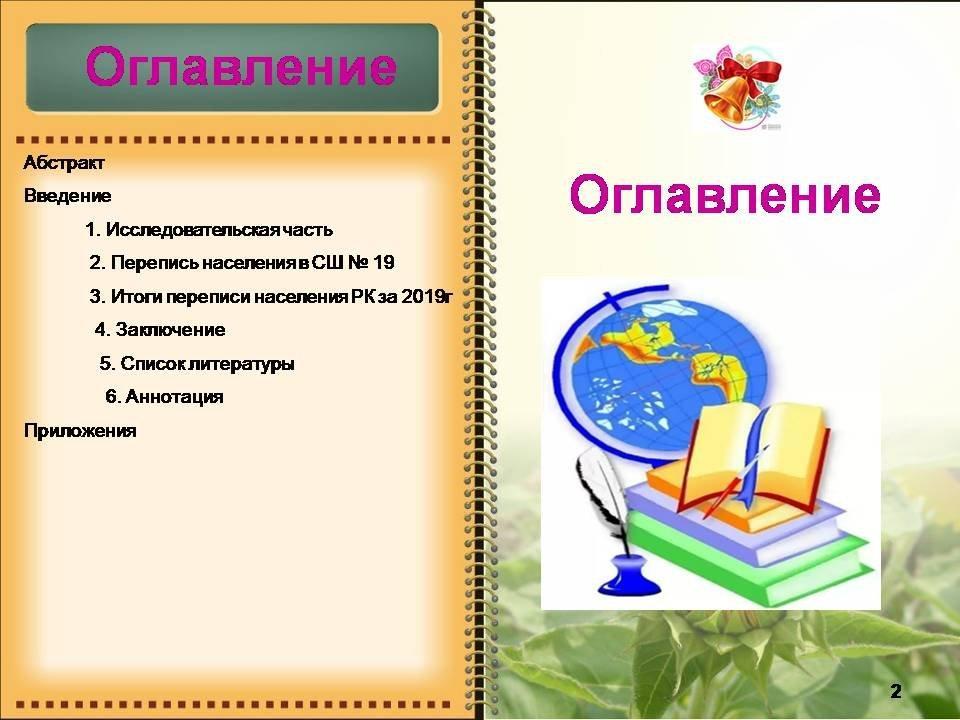 Оглавление

Абстракт

Введение

1. Исследовательская часть

2. Перепись населения в СШ № 19

3. Итоги переписи населения РК за 2019г

4. Заключение

5. Список литературы

6. Аннотация

Приложения

Оглавление

2